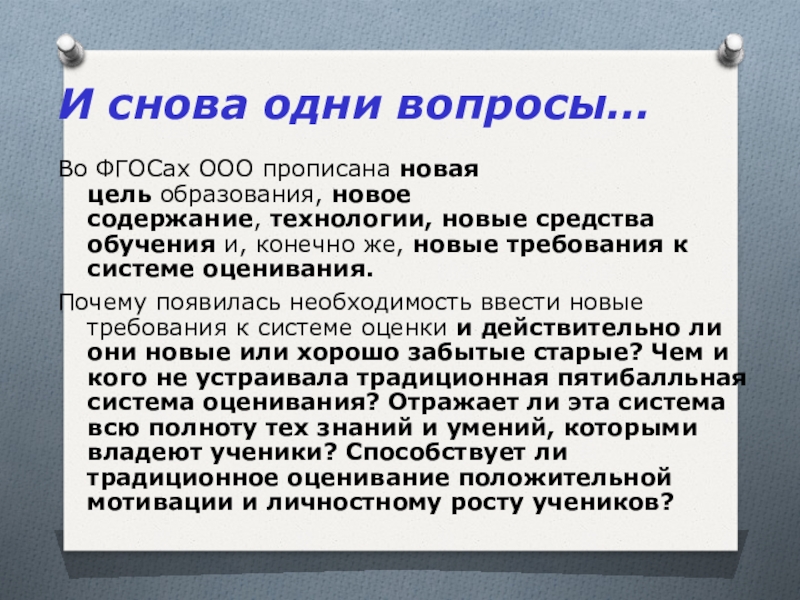 И снова одни вопросы…

Во ФГОСах ООО прописана новая цель образования, новое содержание, технологии, новые средства обучения и, конечно же, новые требования к системе оценивания.

Почему появилась необходимость ввести новые требования к системе оценки и действительно ли они новые или хорошо забытые старые? Чем и кого не устраивала традиционная пятибалльная система оценивания? Отражает ли эта система всю полноту тех знаний и умений, которыми владеют ученики? Способствует ли традиционное оценивание положительной мотивации и личностному росту учеников?